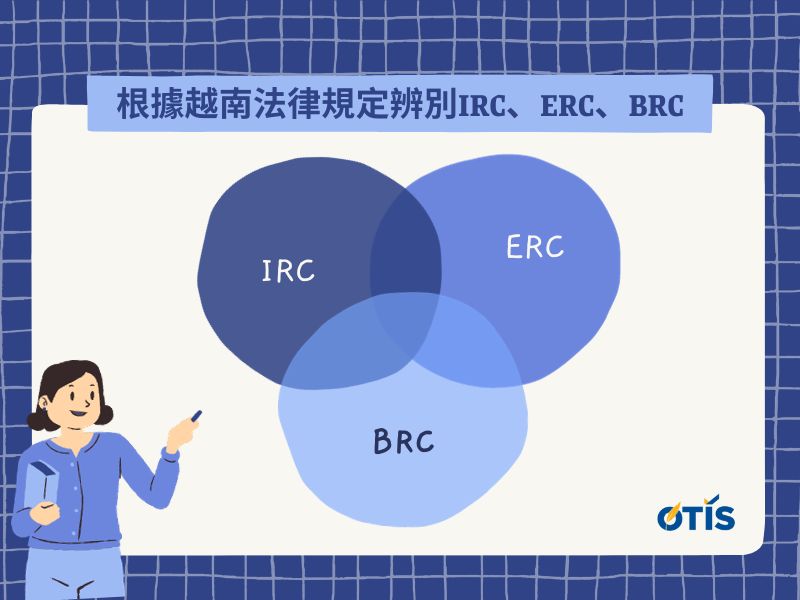 根據越南法律規定辨別IRC、ERC、BRC

IRC

ERC

BRC

OTIS